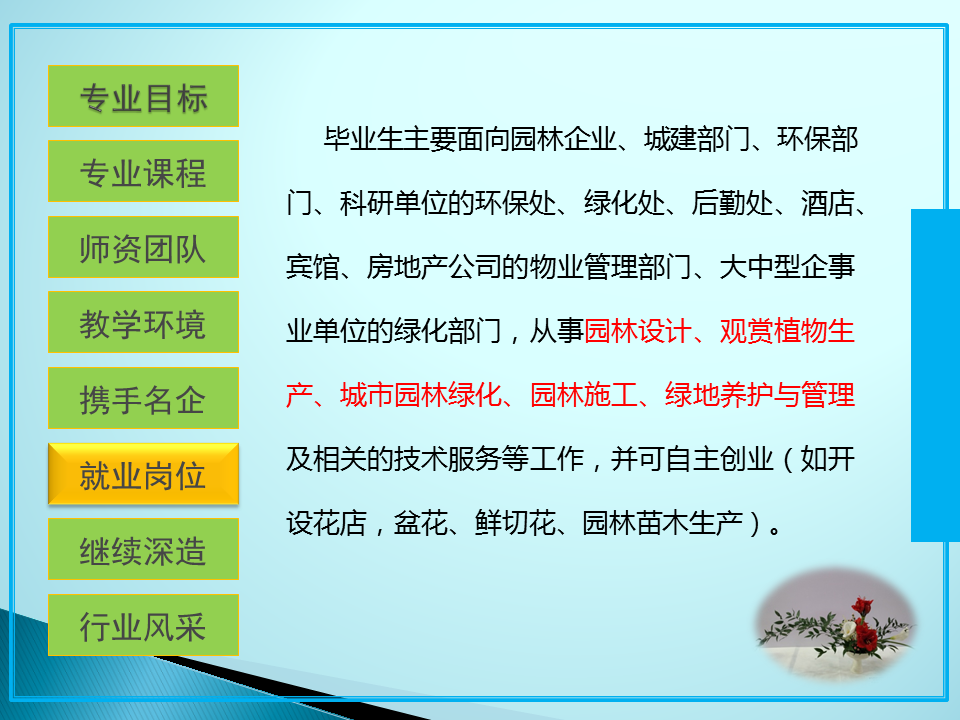 专业目标

专业课程

师资团队

教学环境

携手名企

就业岗位

继续深造

行业风采

毕业生主要面向园林企业、城建部门、环保部门、科研单位的环保处、绿化处、后勤处、酒店、宾馆、房地产公司的物业管理部门、大中型企事业单位的绿化部门，从事园林设计、观赏植物生产、城市园林绿化、园林施工、绿地养护与管理及相关的技术服务等工作，并可自主创业（如开设花店，盆花、鲜切花、园林苗木生产）。